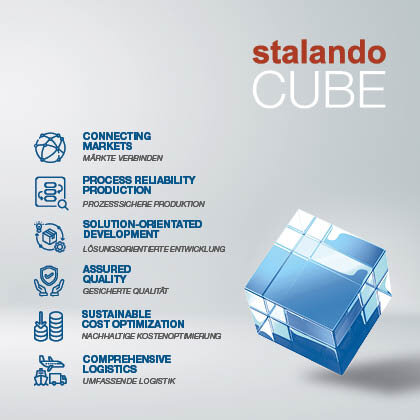 stalando
CUBE

CONNECTING MARKETS
MÄRKTE VERBINDEN

PROCESS RELIABILITY PRODUCTION
PROZESSSICHERE PRODUKTION

SOLUTION-ORIENTATED DEVELOPMENT
LÖSUNGSORIENTIERTE ENTWICKLUNG

ASSURED QUALITY
GESICHERTE QUALITÄT

SUSTAINABLE COST OPTIMIZATION
NACHHALTIGE KOSTENOPTIMIERUNG

COMPREHENSIVE LOGISTICS
UMFASSENDE LOGISTIK